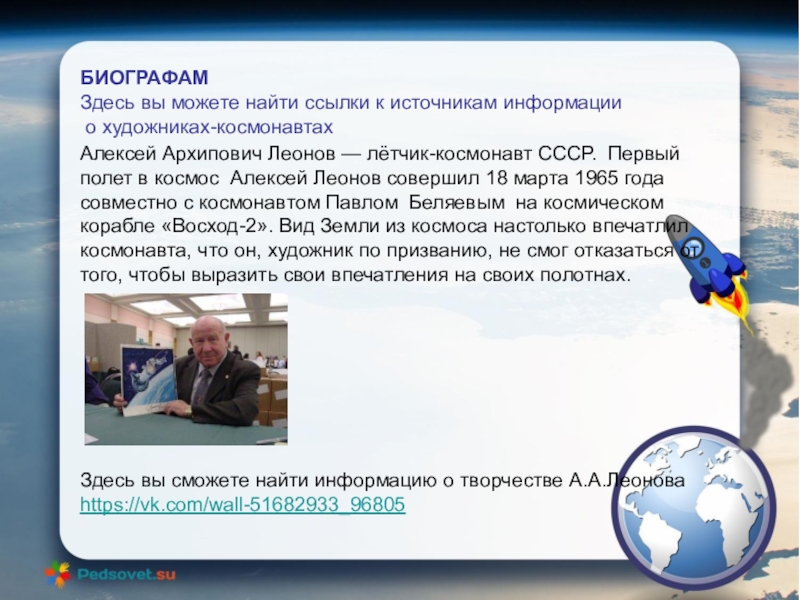 БИОГРАФАМ
Здесь вы можете найти ссылки к источникам информации о художниках-космонавтах

Алексей Архипович Леонов — лётчик-космонавт СССР. Первый полет в космос Алексей Леонов совершил 18 марта 1965 года совместно с космонавтом Павлом Беляевым на космическом корабле «Восход-2». Вид Земли из космоса настолько впечатлил космонавта, что он, художник по призванию, не смог отказаться от того, чтобы выразить свои впечатления на своих полотнах.

Здесь вы сможете найти информацию о творчестве А.А.Леонова
https://vk.com/wall-51682933_96805

Pedsovet.su